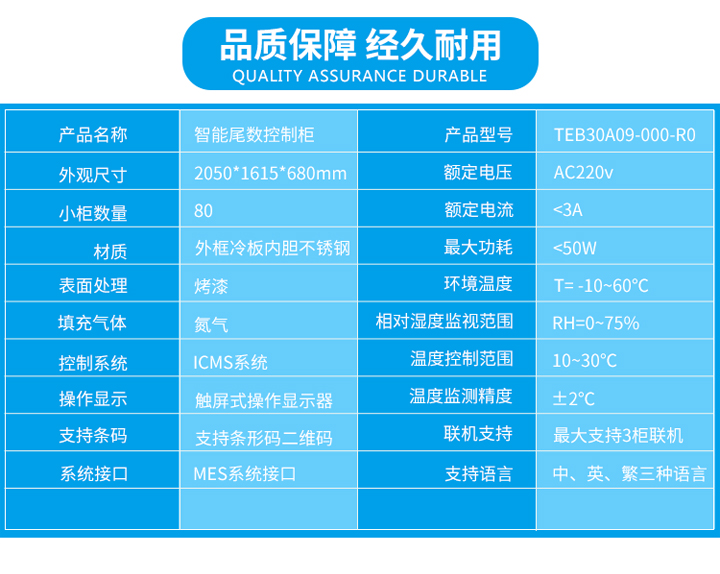 品质保障 经久耐用
QUALITY ASSURANCE DURABLE

| 产品名称 | 智能尾数控制柜 | 产品型号 | TEB30A09-000-R0 |
|---|---|---|---|
| 外观尺寸 | 2050*1615*680mm | 额定电压 | AC220v |
| 小柜数量 | 80 | 额定电流 | <3A |
| 材质 | 外框冷板内胆不锈钢 | 最大功耗 | <50W |
| 表面处理 | 烤漆 | 环境温度 | T= -10~60°C |
| 填充气体 | 氮气 | 相对湿度监视范围 | RH=0~75% |
| 控制系统 | ICMS系统 | 温度控制范围 | 10~30°C |
| 操作显示 | 触屏式操作显示器 | 温度监测精度 | ±2°C |
| 支持条码 | 支持条形码二维码 | 联机支持 | 最大支持3柜联机 |
| 系统接口 | MES系统接口 | 支持语言 | 中、英、繁三种语言 |
| | | | |